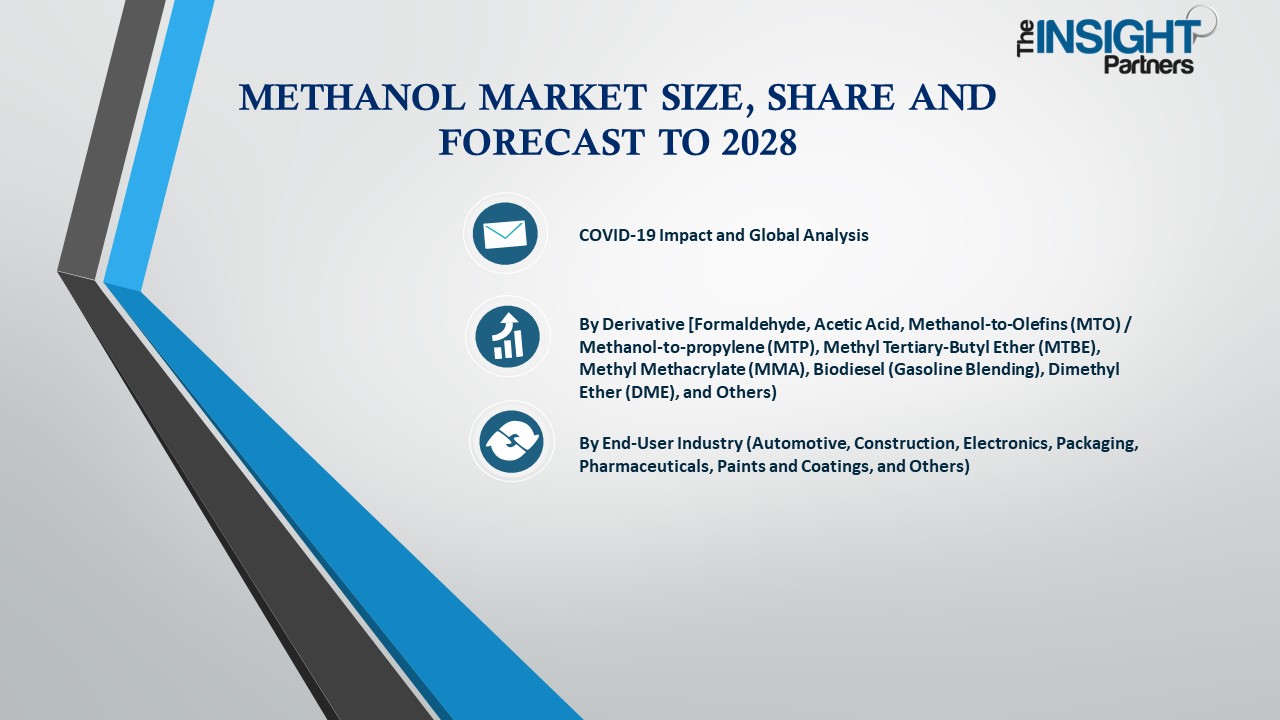 The INSIGHT Partners

METHANOL MARKET SIZE, SHARE AND FORECAST TO 2028

COVID-19 Impact and Global Analysis

By Derivative [Formaldehyde, Acetic Acid, Methanol-to-Olefins (MTO) / Methanol-to-propylene (MTP), Methyl Tertiary-Butyl Ether (MTBE), Methyl Methacrylate (MMA), Biodiesel (Gasoline Blending), Dimethyl Ether (DME), and Others)

By End-User Industry (Automotive, Construction, Electronics, Packaging, Pharmaceuticals, Paints and Coatings, and Others)